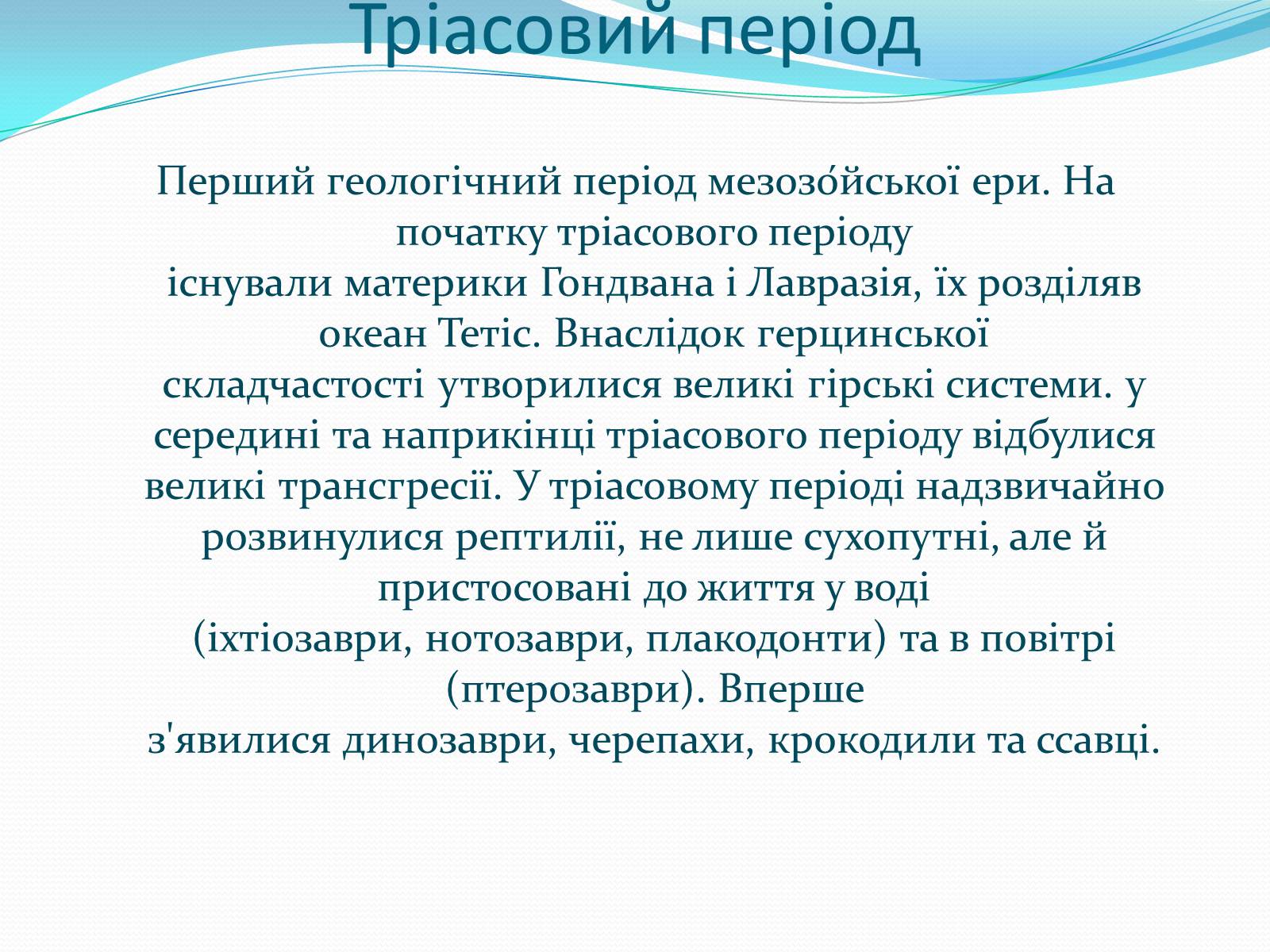 Тріасовий період

Перший геологічний період мезозо́йської ери. На початку тріасового періоду існували материки Гондвана і Лавразія, їх розділяв океан Тетіс. Внаслідок герцинської складчастості утворилися великі гірські системи. у середині та наприкінці тріасового періоду відбулися великі трансгресії. У тріасовому періоді надзвичайно розвинулися рептилії, не лише сухопутні, але й пристосовані до життя у воді (іхтіозаври, нотозаври, плакодонти) та в повітрі (птерозаври). Вперше з'явилися динозаври, черепахи, крокодили та ссавці.